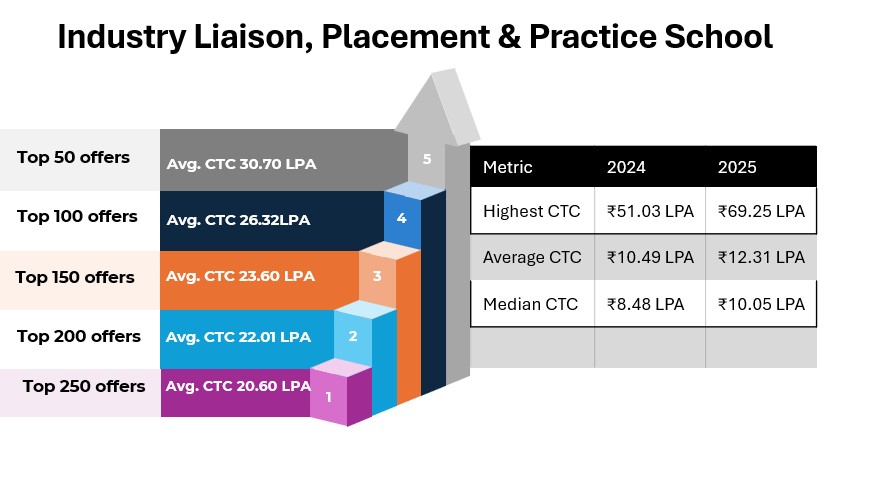 Industry Liaison, Placement & Practice School

Top 50 offers
Avg. CTC 30.70 LPA
5

Top 100 offers
Avg. CTC 26.32LPA
4

Top 150 offers
Avg. CTC 23.60 LPA
3

Top 200 offers
Avg. CTC 22.01 LPA
2

Top 250 offers
Avg. CTC 20.60 LPA
1

| Metric | 2024 | 2025 |
|---|---|---|
| Highest CTC | ₹51.03 LPA | ₹69.25 LPA |
| Average CTC | ₹10.49 LPA | ₹12.31 LPA |
| Median CTC | ₹8.48 LPA | ₹10.05 LPA |
| | | |